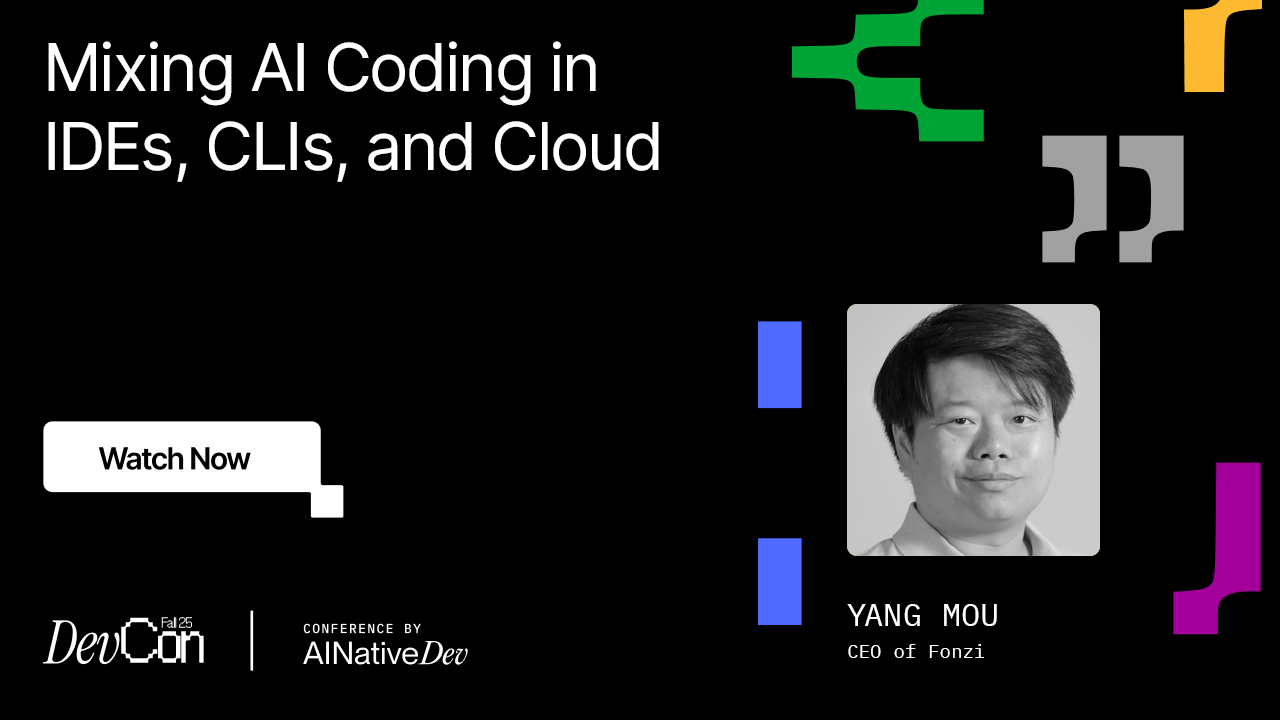 Mixing AI Coding in IDEs, CLIs, and Cloud

Watch Now

DevCon Fall 25

CONFERENCE BY
AINativeDev

YANG MOU
CEO of Fonzi